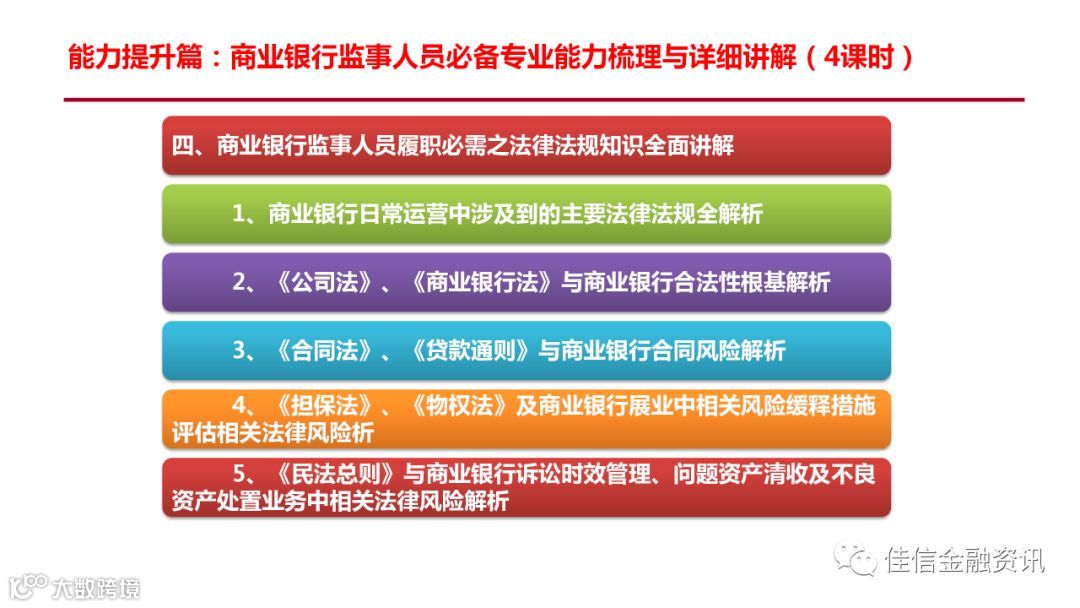 能力提升篇：商业银行监事人员必备专业能力梳理与详细讲解（4课时）

四、商业银行监事人员履职必需之法律法规知识全面讲解

1、商业银行日常运营中涉及到的主要法律法规全解析

2、《公司法》、《商业银行法》与商业银行合法性根基解析

3、《合同法》、《贷款通则》与商业银行合同风险解析

4、《担保法》、《物权法》及商业银行展业中相关风险缓释措施评估相关法律风险析

5、《民法总则》与商业银行诉讼时效管理、问题资产清收及不良资产处置业务中相关法律风险解析

佳信金融资讯

大数跨境